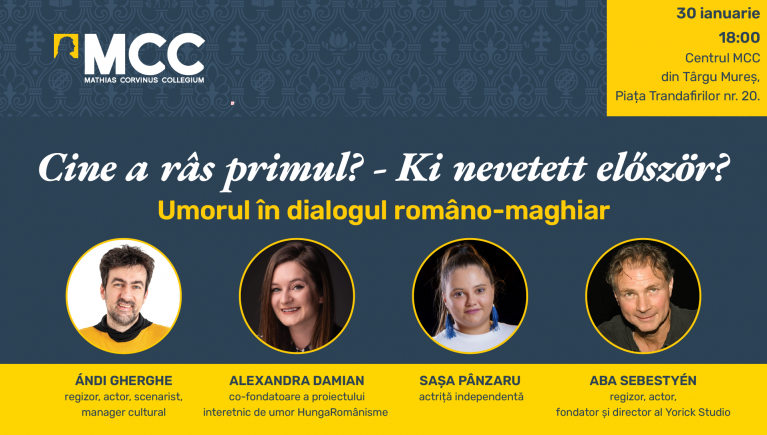 MCC
MATHIAS CORVINUS COLLEGIUM

30 ianuarie
18:00
Centrul MCC din Târgu Mureș, Piața Trandafirilor nr. 20.

Cine a râs primul? - Ki nevetett először?

Umorul în dialogul româno-maghiar

ÁNDI GHERGHE
regizor, actor, scenarist, manager cultural

ALEXANDRA DAMIAN
co-fondatoare a proiectului interetnic de umor HungaRomânisme

SAȘA PÂNZARU
actriță independentă

ABA SEBESTYÉN
regizor, actor, fondator și director al Yorick Studio